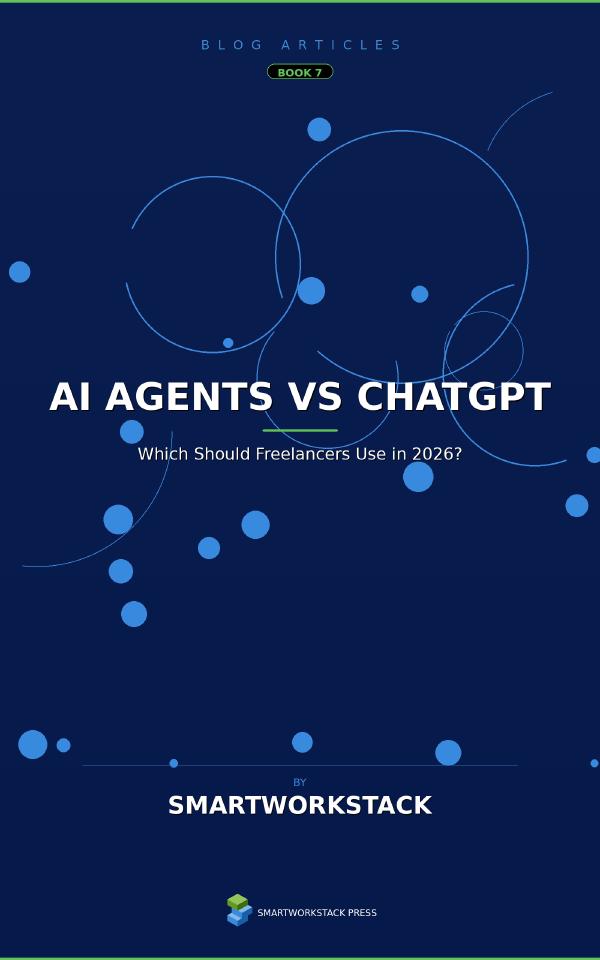 BLOG ARTICLES

BOOK 7

AI AGENTS VS CHATGPT

Which Should Freelancers Use in 2026?

BY

SMARTWORKSTACK

SMARTWORKSTACK PRESS